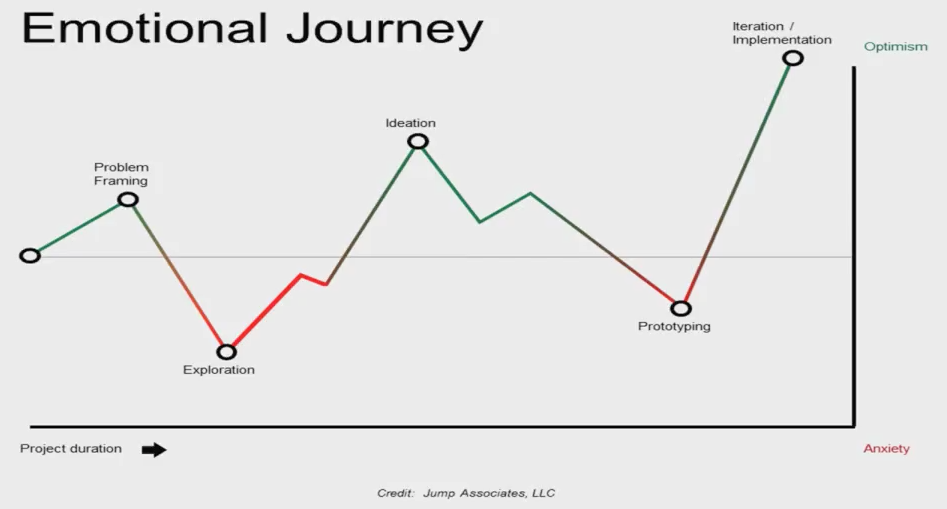 Emotional Journey

Iteration / Implementation

Optimism

Ideation

Problem Framing

Exploration

Prototyping

Project duration

Anxiety

Credit: Jump Associates, LLC